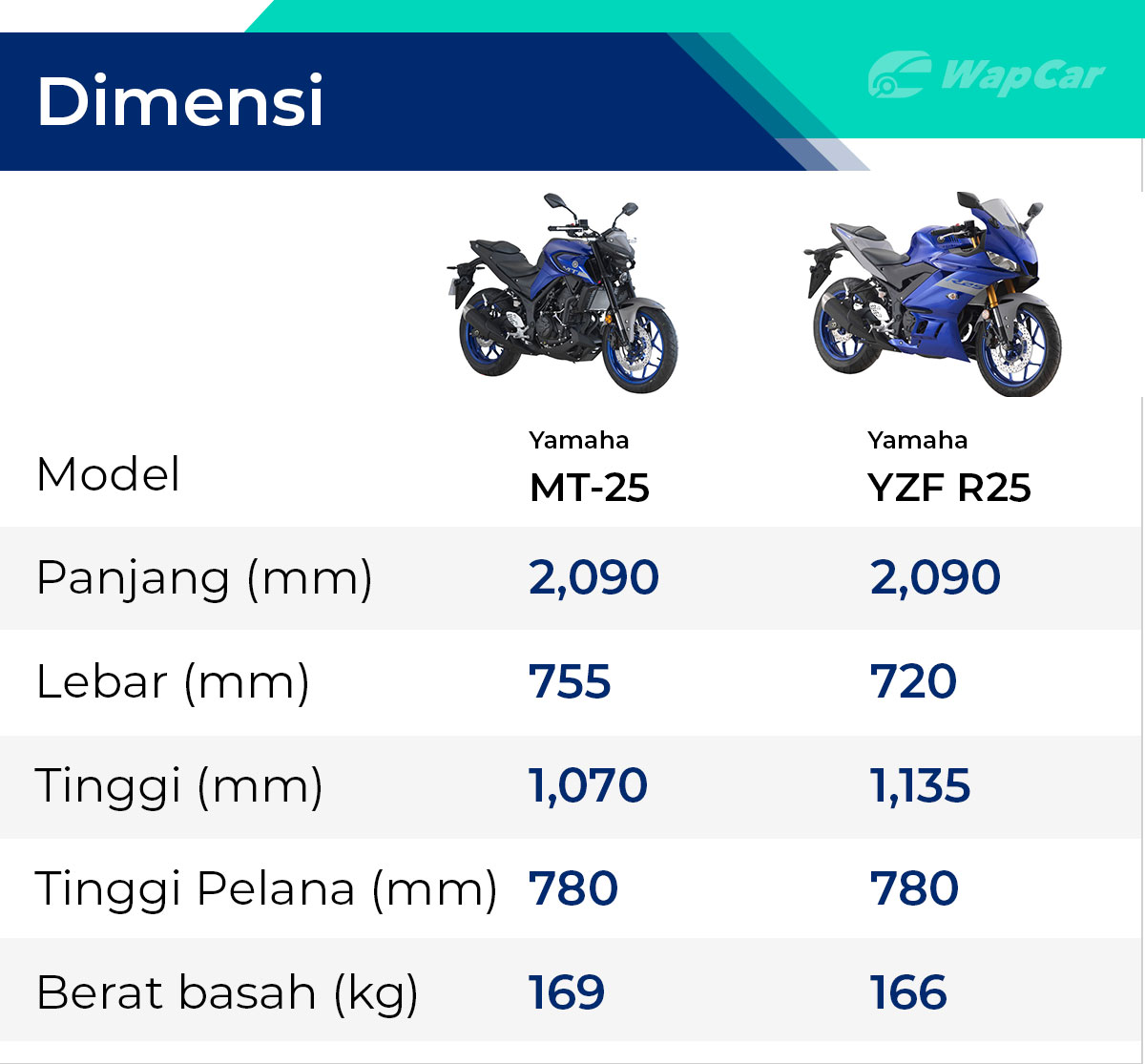 Dimensi

WapCar

| Model | Yamaha MT-25 | Yamaha YZF R25 |
|---|---|---|
| Panjang (mm) | 2,090 | 2,090 |
| Lebar (mm) | 755 | 720 |
| Tinggi (mm) | 1,070 | 1,135 |
| Tinggi Pelana (mm) | 780 | 780 |
| Berat basah (kg) | 169 | 166 |